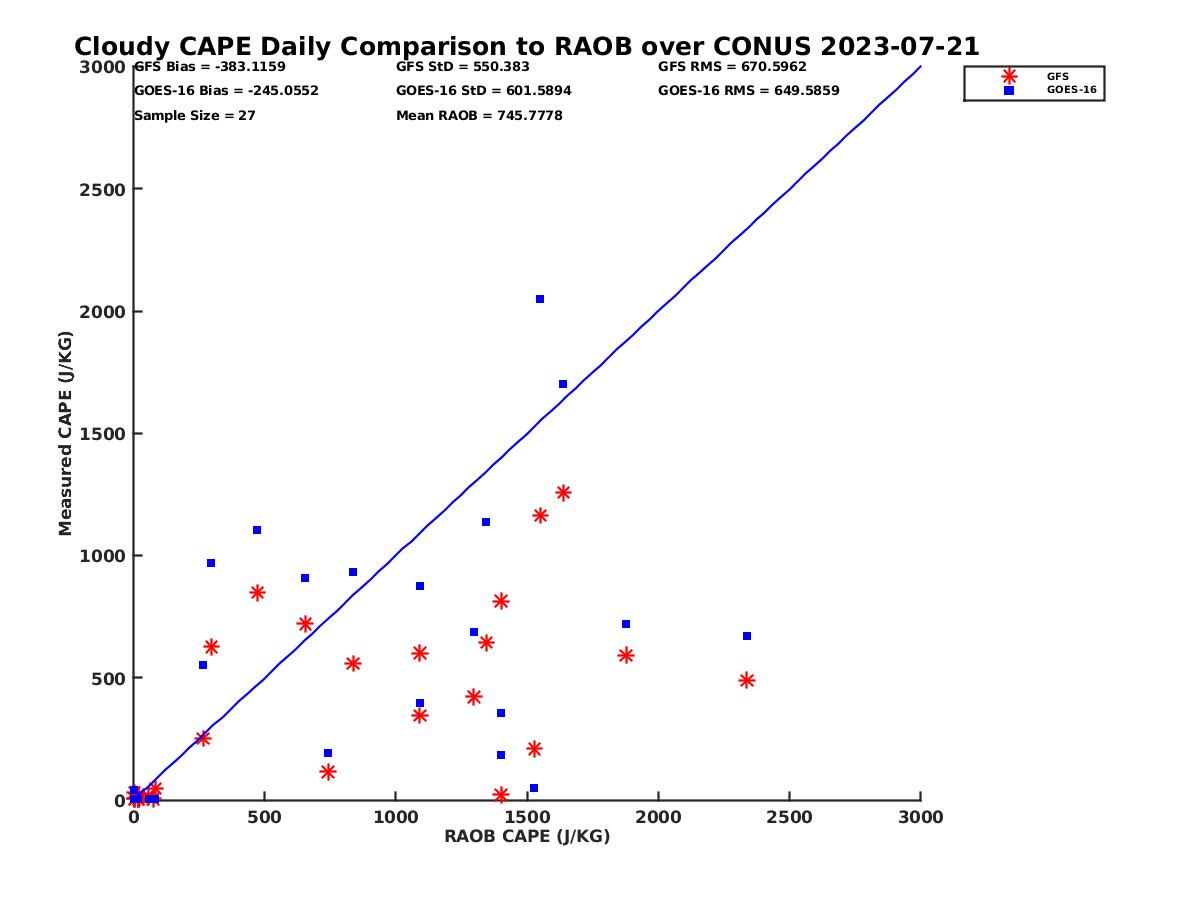 Cloudy CAPE Daily Comparison to RAOB over CONUS 2023-07-21

GFS Bias = -383.1159
GOES-16 Bias = -245.0552
Sample Size = 27

GFS StD = 550.383
GOES-16 StD = 601.5894
Mean RAOB = 745.7778

GFS RMS = 670.5962
GOES-16 RMS = 649.5859

GFS
GOES-16

Measured CAPE (J/KG)

3000
2500
2000
1500
1000
500
0

0
500
1000
1500
2000
2500
3000

RAOB CAPE (J/KG)